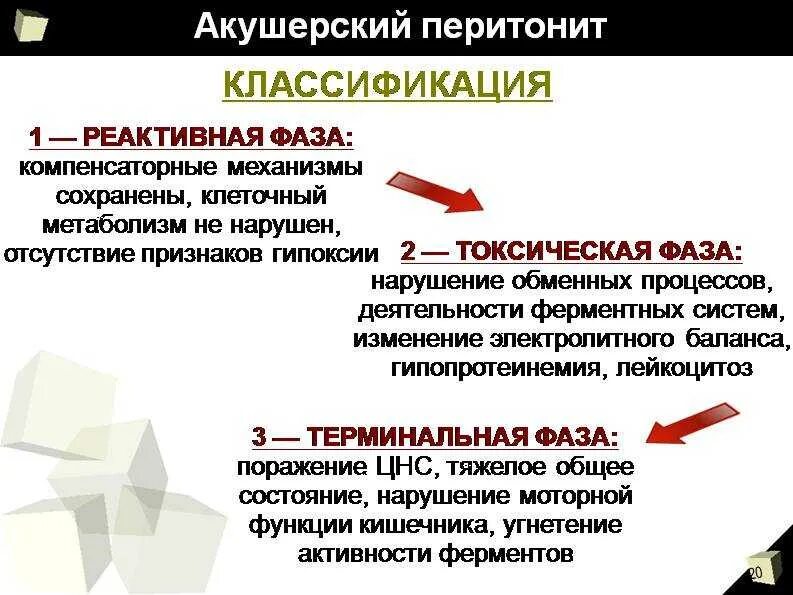 Акушерский перитонит

КЛАССИФИКАЦИЯ

1 — РЕАКТИВНАЯ ФАЗА: компенсаторные механизмы сохранены, клеточный метаболизм не нарушен, отсутствие признаков гипоксии

2 — ТОКСИЧЕСКАЯ ФАЗА: нарушение обменных процессов, деятельности ферментных систем, изменение электролитного баланса, гипопротеинемия, лейкоцитоз

3 — ТЕРМИНАЛЬНАЯ ФАЗА: поражение ЦНС, тяжелое общее состояние, нарушение моторной функции кишечника, угнетение активности ферментов

20